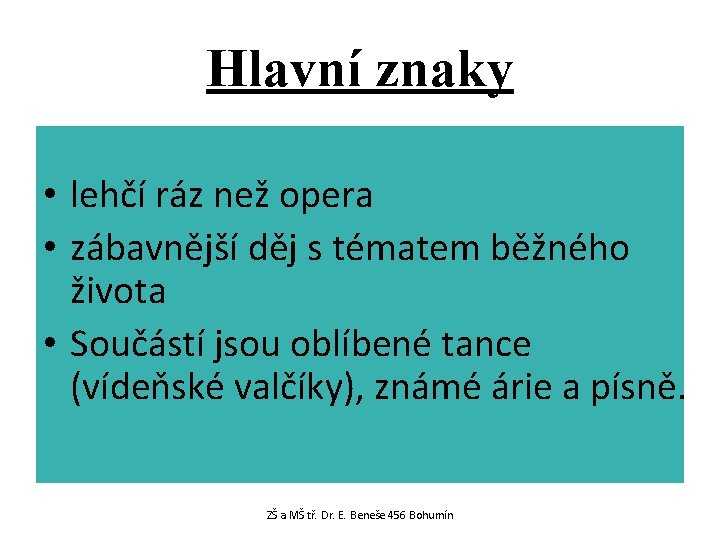 Hlavní znaky

• lehčí ráz než opera
• zábavnější děj s tématem běžného života
• Součástí jsou oblíbené tance (vídeňské valčíky), známé árie a písně.

ZŠ a MŠ tř. Dr. E. Beneše 456 Bohumín